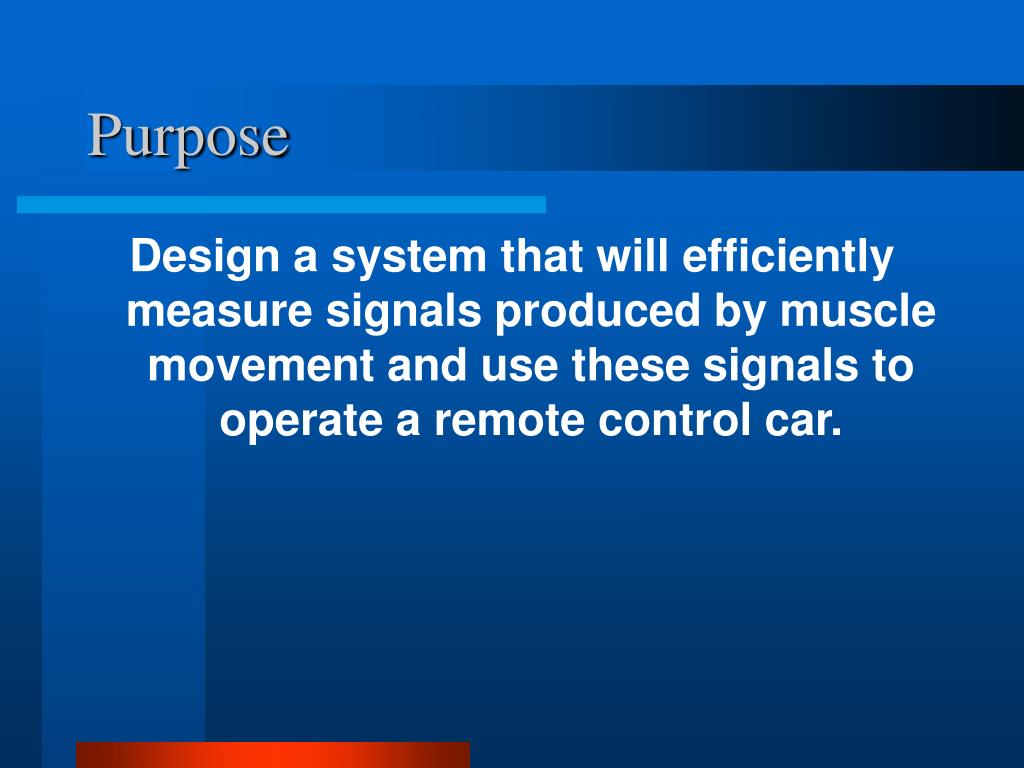 Purpose

Design a system that will efficiently measure signals produced by muscle movement and use these signals to operate a remote control car.